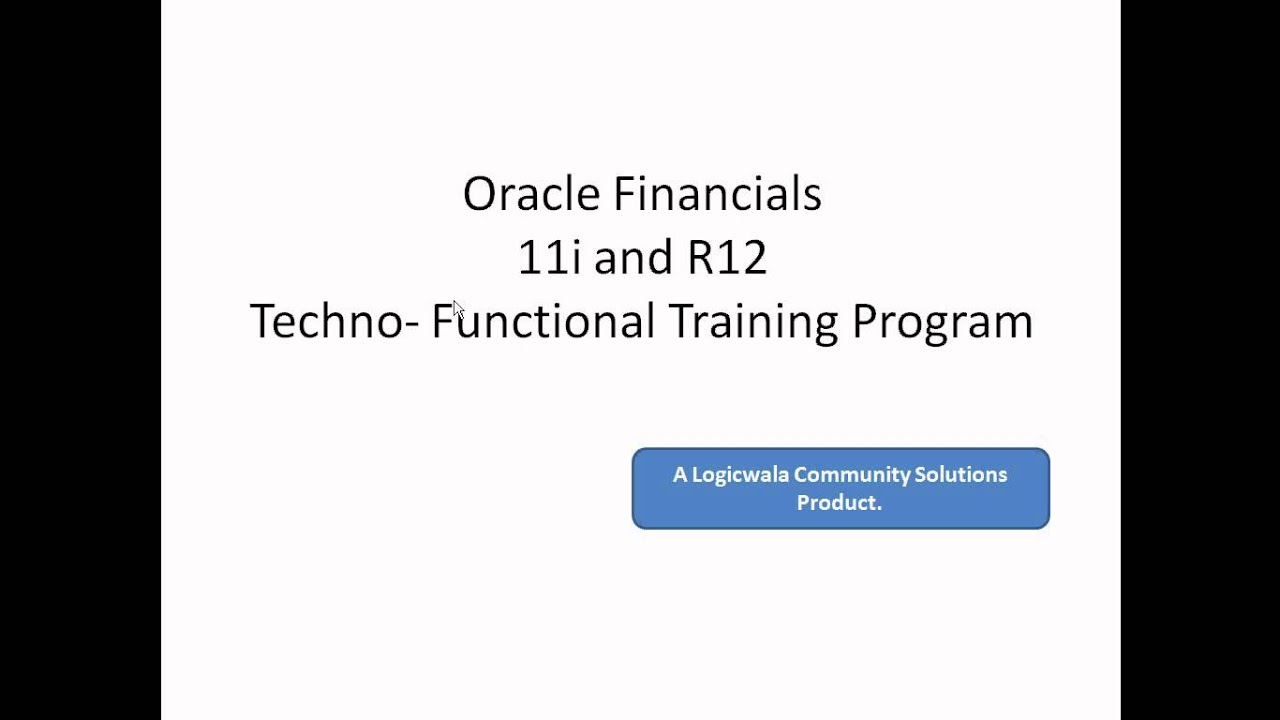 Oracle Financials
11i and R12
Techno- Functional Training Program

A Logicwala Community Solutions Product.